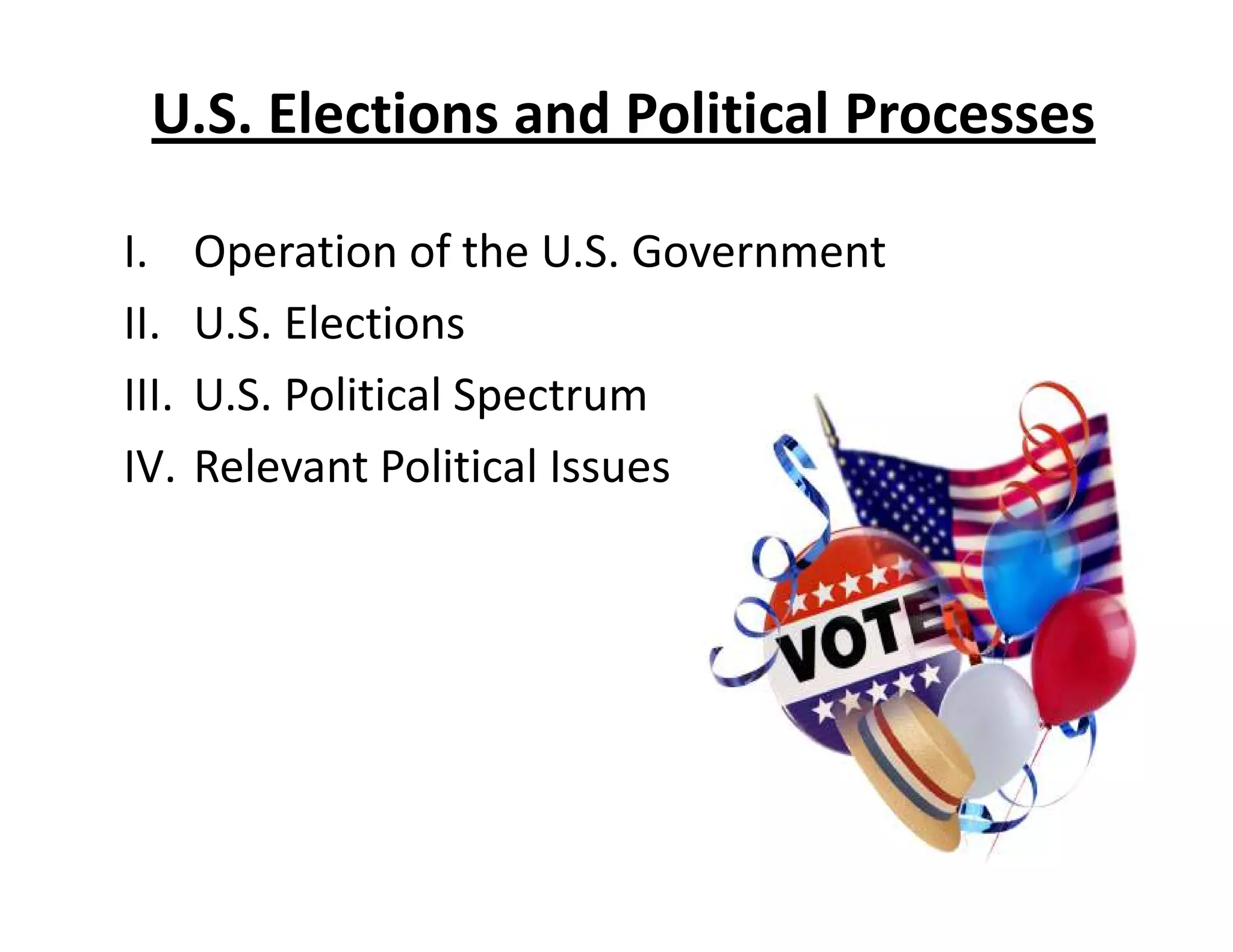 U.S. Elections and Political Processes

I. Operation of the U.S. Government
II. U.S. Elections
III. U.S. Political Spectrum
IV. Relevant Political Issues

VOTE